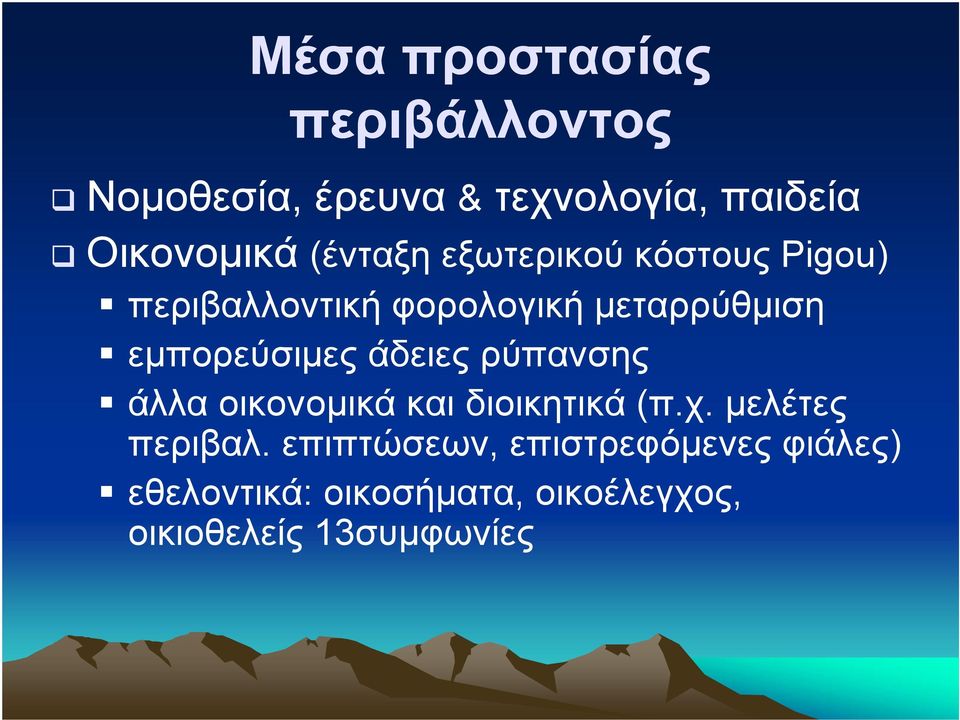 Μέσα προστασίας περιβάλλοντος

❑ Νομοθεσία, έρευνα & τεχνολογία, παιδεία

❑ Οικονομικά (ένταξη εξωτερικού κόστους Pigou)

▪ περιβαλλοντική φορολογική μεταρρύθμιση

▪ εμπορεύσιμες άδειες ρύπανσης

▪ άλλα οικονομικά και διοικητικά (π.χ. μελέτες περιβαλ. επιπτώσεων, επιστρεφόμενες φιάλες)

▪ εθελοντικά: οικοσήματα, οικοέλεγχος, οικιοθελείς 13συμφωνίες